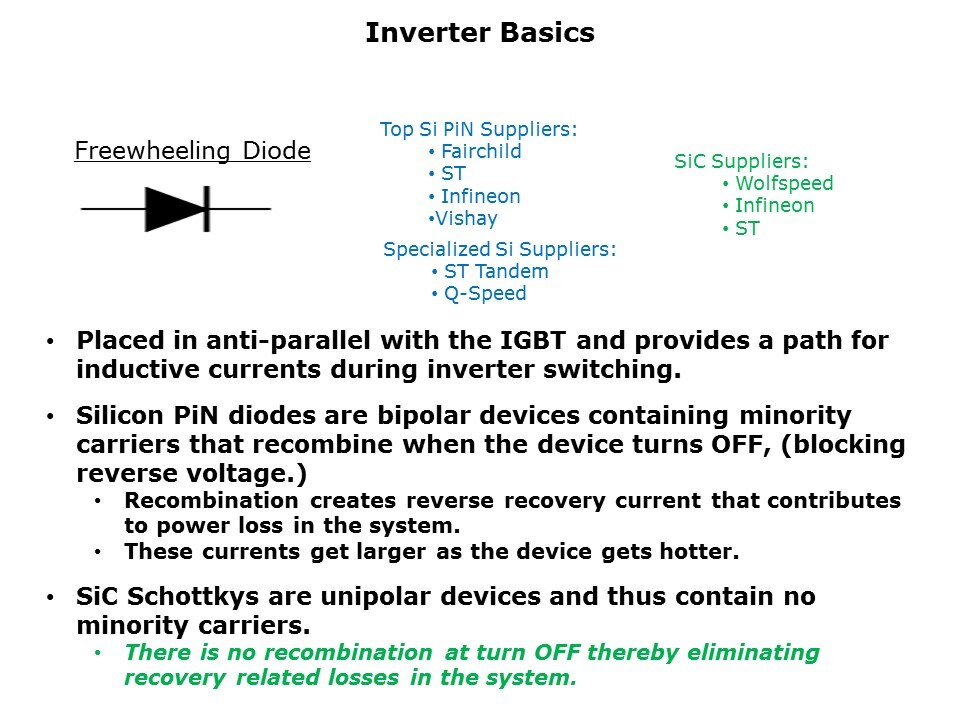 Inverter Basics

Freewheeling Diode

Top Si PiN Suppliers:
• Fairchild
• ST
• Infineon
•Vishay

Specialized Si Suppliers:
• ST Tandem
• Q-Speed

SiC Suppliers:
• Wolfspeed
• Infineon
• ST

• Placed in anti-parallel with the IGBT and provides a path for inductive currents during inverter switching.

• Silicon PiN diodes are bipolar devices containing minority carriers that recombine when the device turns OFF, (blocking reverse voltage.)
  • Recombination creates reverse recovery current that contributes to power loss in the system.
  • These currents get larger as the device gets hotter.

• SiC Schottkys are unipolar devices and thus contain no minority carriers.
  • There is no recombination at turn OFF thereby eliminating recovery related losses in the system.